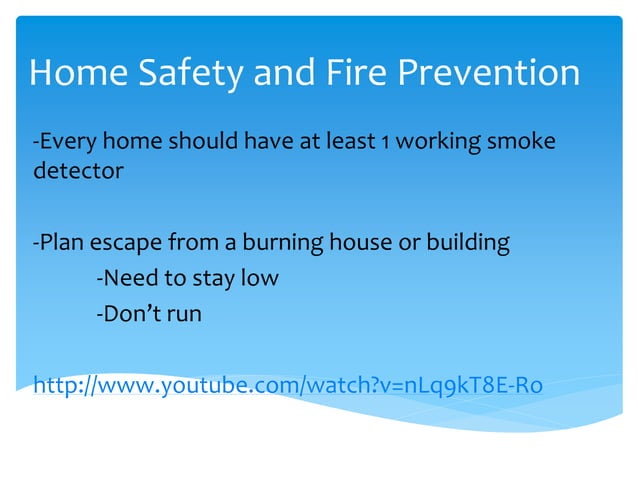 Home Safety and Fire Prevention

-Every home should have at least 1 working smoke detector

-Plan escape from a burning house or building

-Need to stay low

-Don't run

http://www.youtube.com/watch?v=nLq9kT8E-Ro